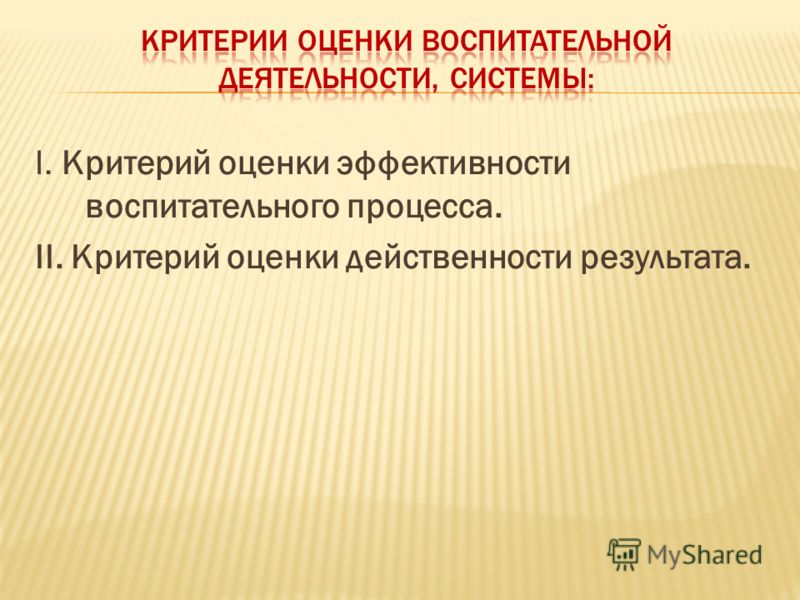 КРИТЕРИИ ОЦЕНКИ ВОСПИТАТЕЛЬНОЙ ДЕЯТЕЛЬНОСТИ, СИСТЕМЫ:

I. Критерий оценки эффективности воспитательного процесса.

II. Критерий оценки действенности результата.

MyShared